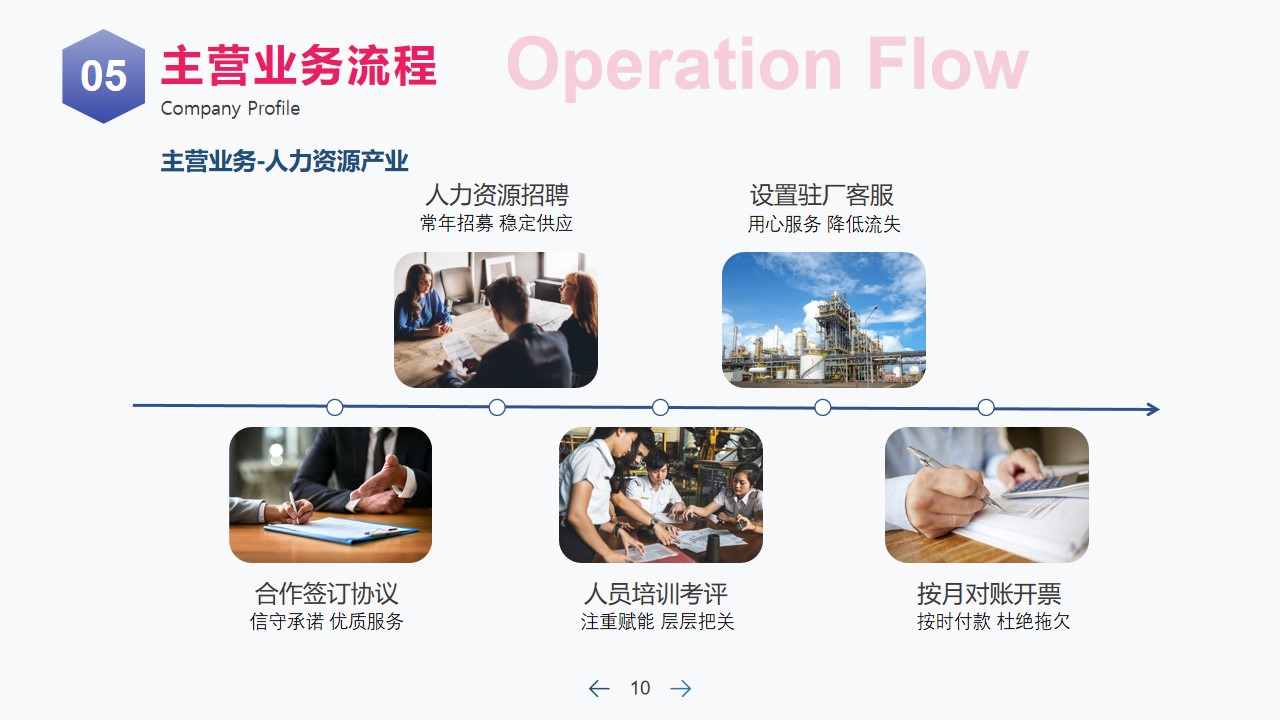 05
主营业务流程
Company Profile
Operation Flow

主营业务-人力资源产业

人力资源招聘
常年招募 稳定供应

设置驻厂客服
用心服务 降低流失

合作签订协议
信守承诺 优质服务

人员培训考评
注重赋能 层层把关

按月对账开票
按时付款 杜绝拖欠

10